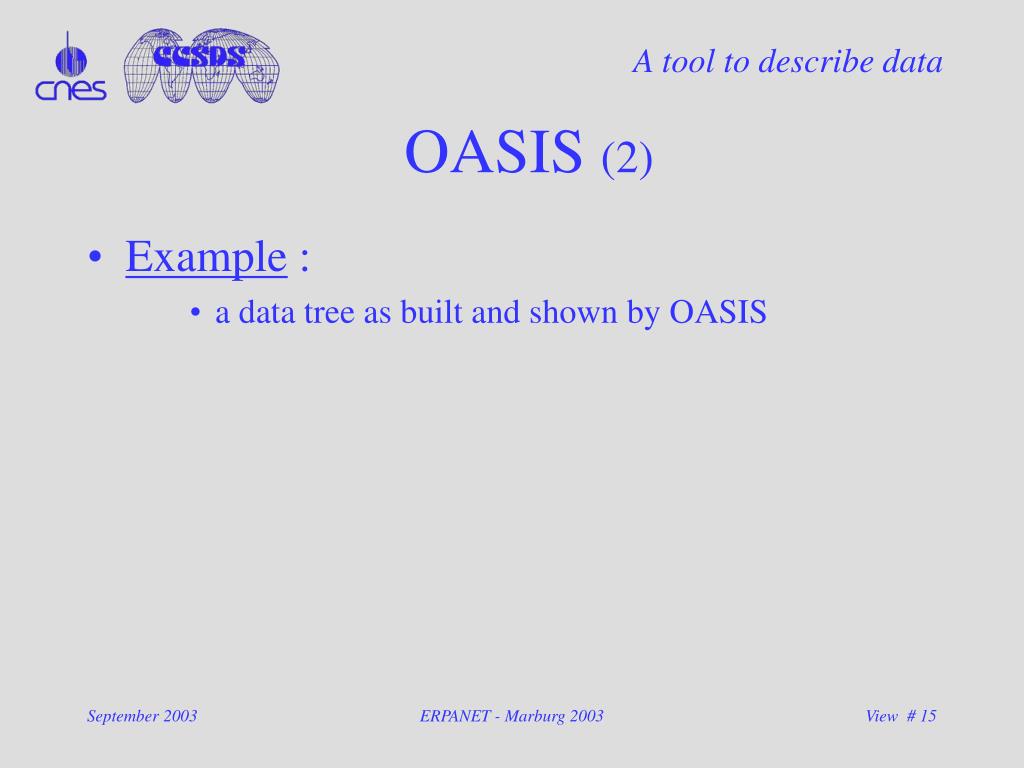 cnes

CCSDS

A tool to describe data

OASIS (2)

• Example :

• a data tree as built and shown by OASIS

September 2003

ERPANET - Marburg 2003

View # 15